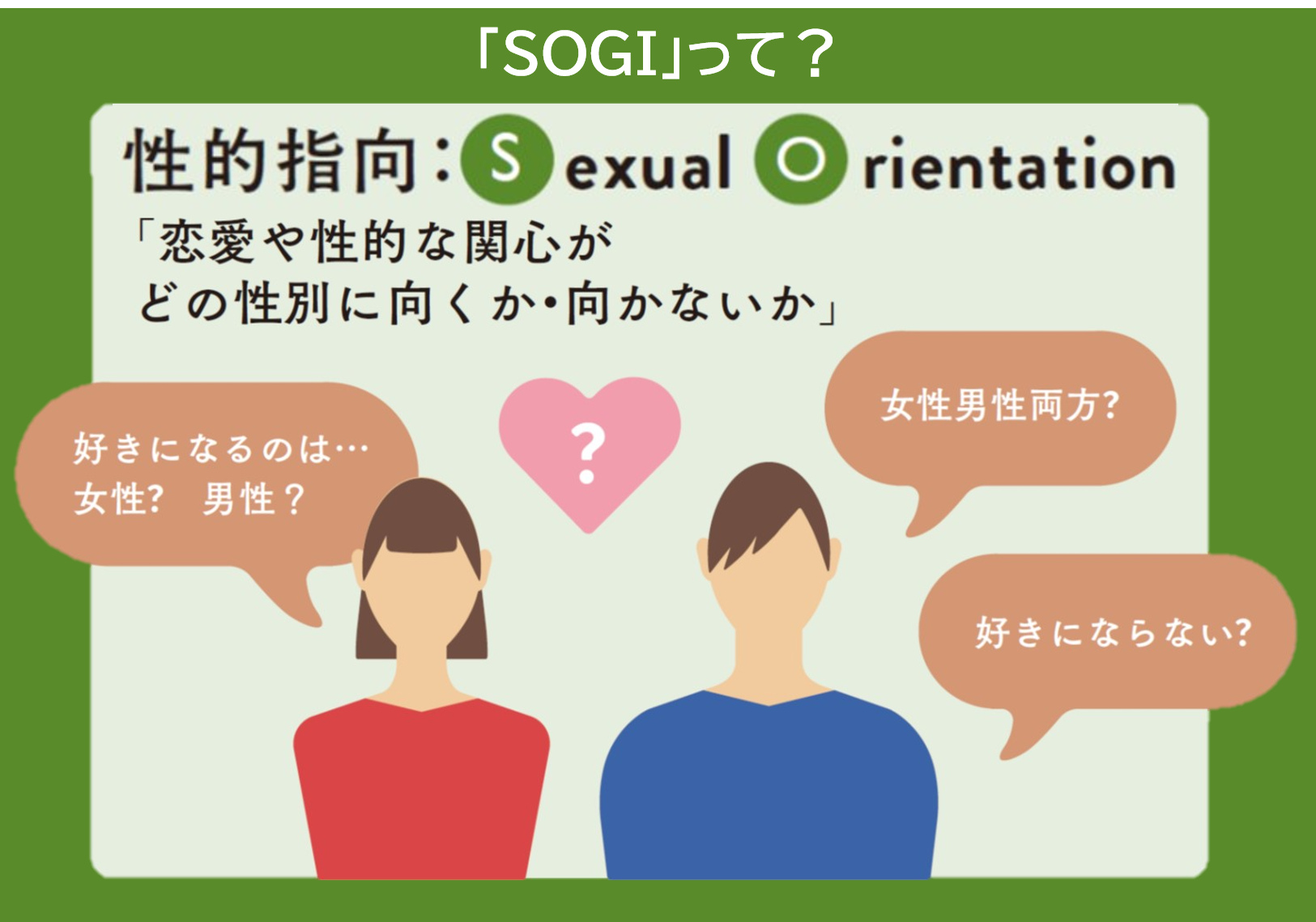 「SOGI」って？

性的指向：Sexual Orientation

「恋愛や性的な関心が
どの性別に向くか・向かないか」

好きになるのは…
女性?　男性？

?

女性男性両方?

好きにならない?